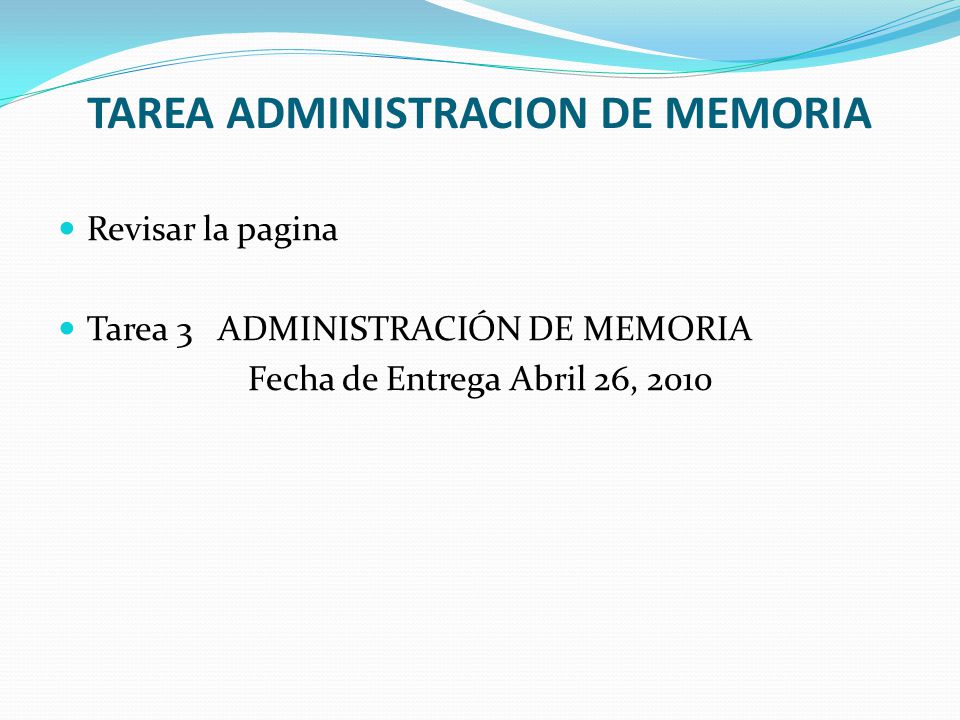 TAREA ADMINISTRACION DE MEMORIA

Revisar la pagina

Tarea 3 ADMINISTRACIÓN DE MEMORIA
Fecha de Entrega Abril 26, 2010